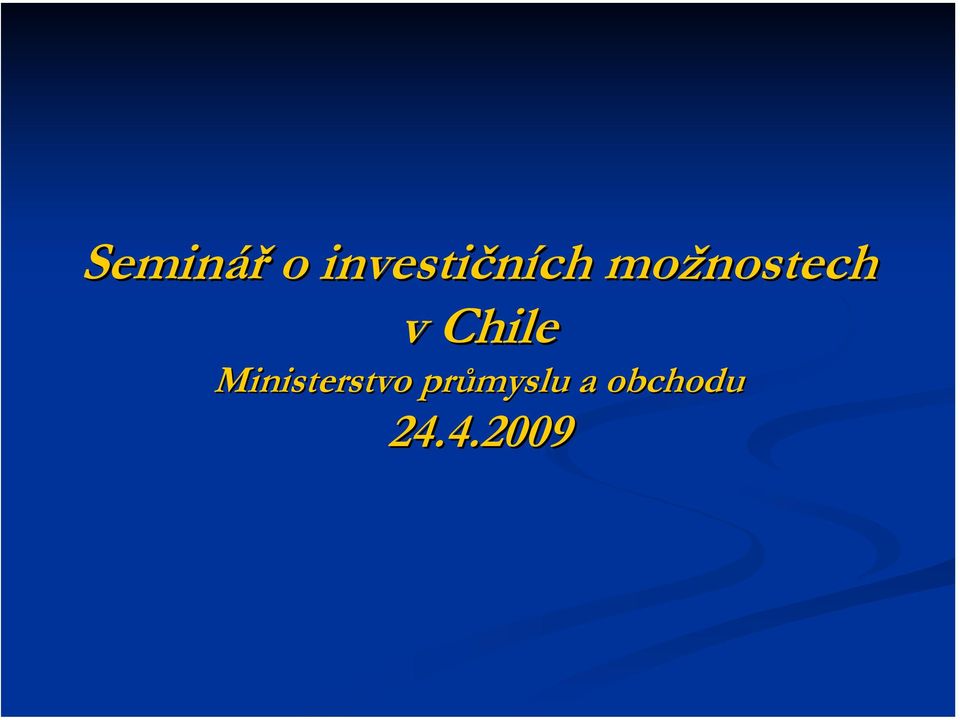 Seminář o investičních možnostech v Chile
Ministerstvo průmyslu a obchodu
24.4.2009